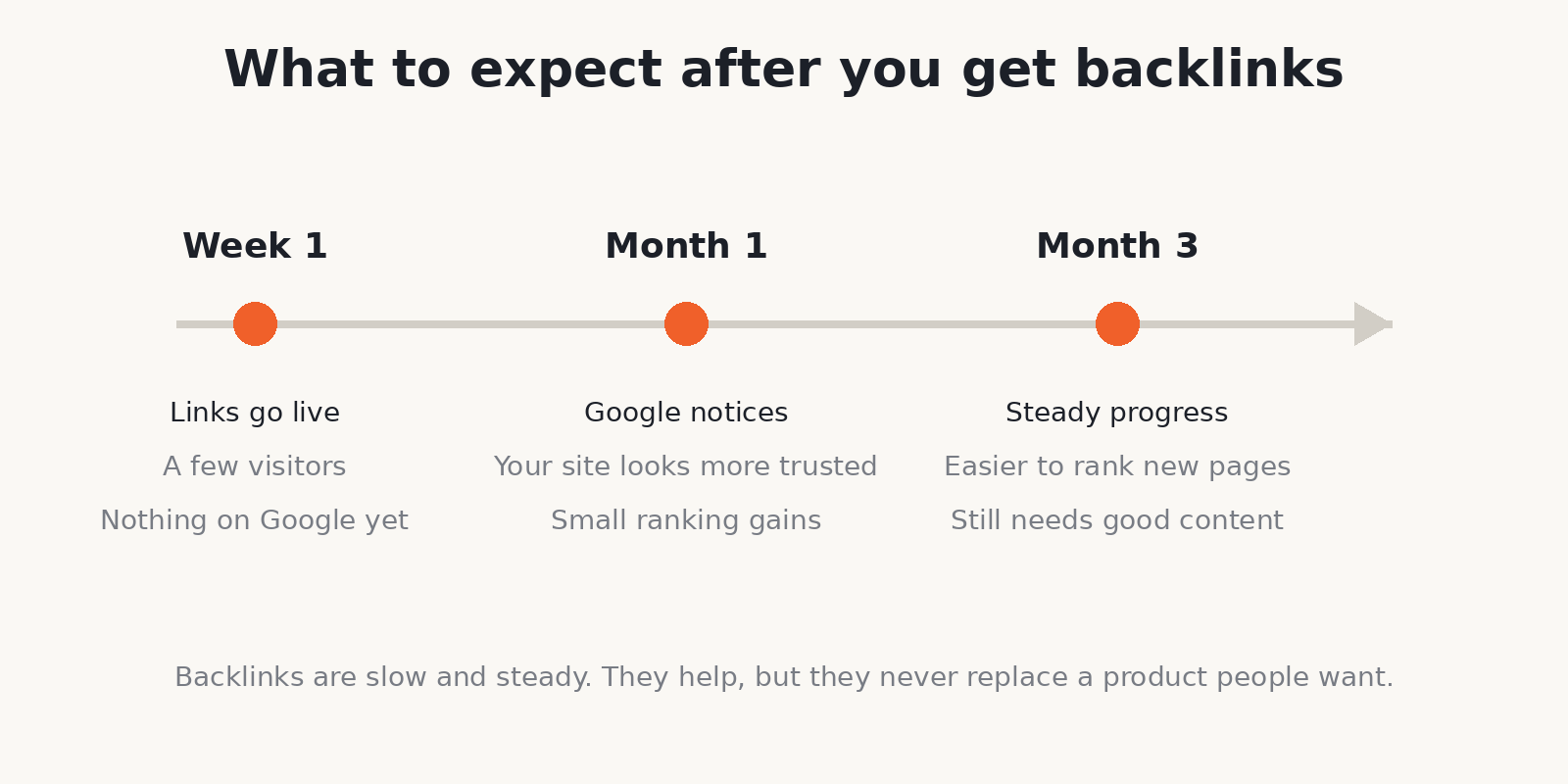 What to expect after you get backlinks

Week 1

Links go live

A few visitors

Nothing on Google yet

Month 1

Google notices

Your site looks more trusted

Small ranking gains

Month 3

Steady progress

Easier to rank new pages

Still needs good content

Backlinks are slow and steady. They help, but they never replace a product people want.